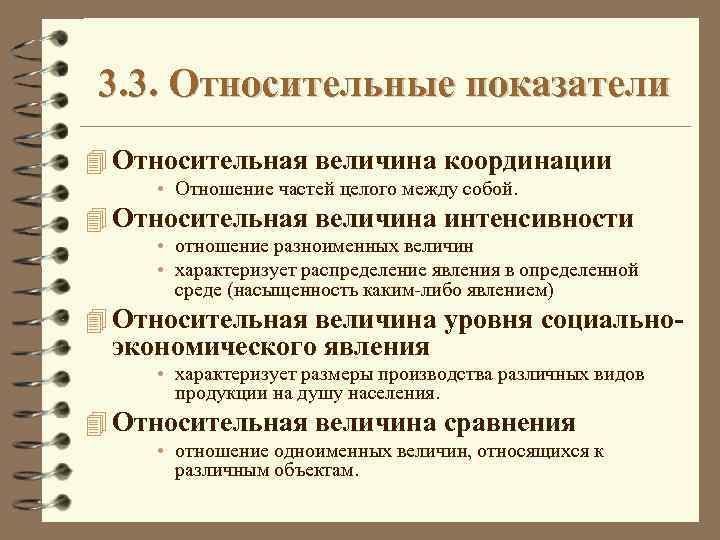 3.3. Относительные показатели

Относительная величина координации

• Отношение частей целого между собой.

Относительная величина интенсивности

• отношение разноименных величин
• характеризует распределение явления в определенной среде (насыщенность каким-либо явлением)

Относительная величина уровня социально-экономического явления

• характеризует размеры производства различных видов продукции на душу населения.

Относительная величина сравнения

• отношение одноименных величин, относящихся к различным объектам.